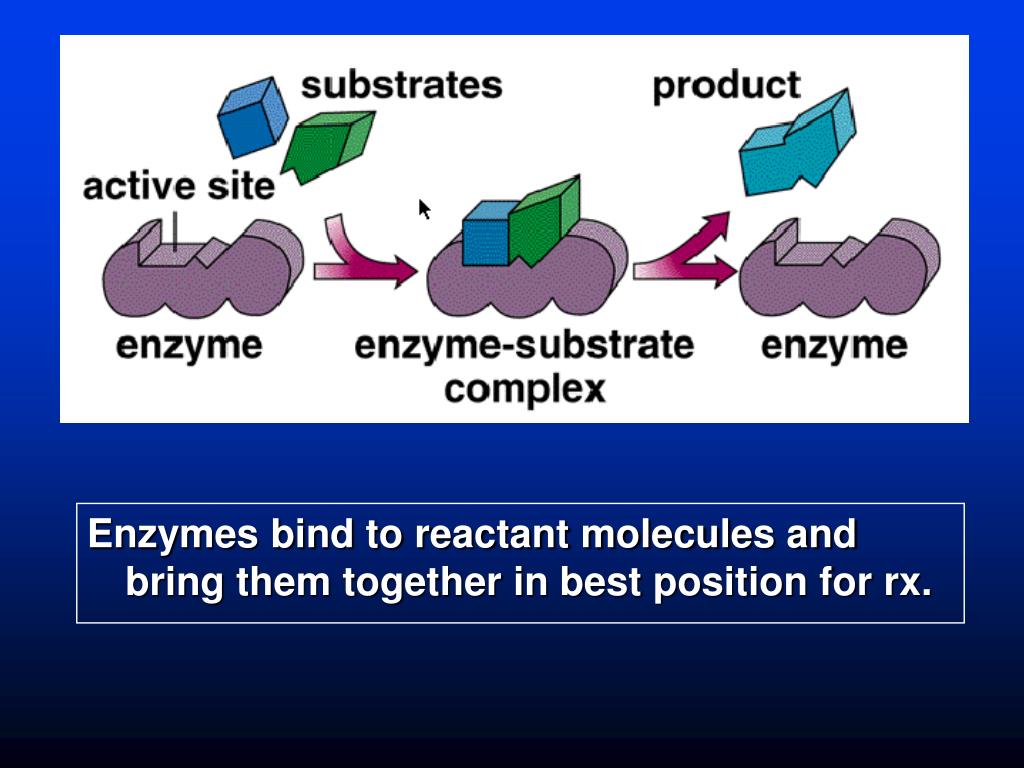 substrates

product

active site

enzyme

enzyme-substrate complex

enzyme

Enzymes bind to reactant molecules and bring them together in best position for rx.